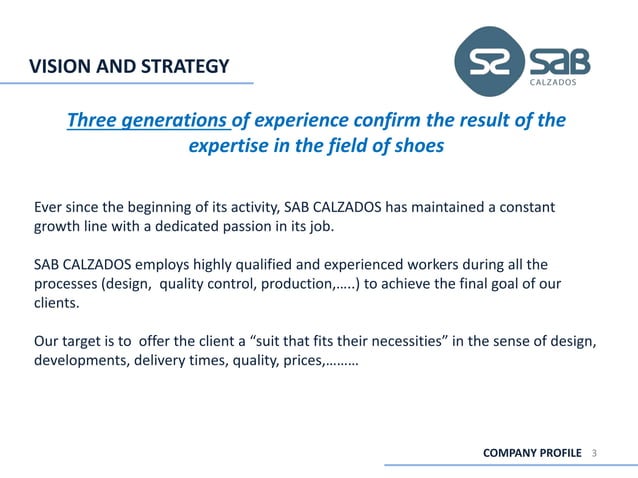 VISION AND STRATEGY

SAB
CALZADOS

Three generations of experience confirm the result of the expertise in the field of shoes

Ever since the beginning of its activity, SAB CALZADOS has maintained a constant growth line with a dedicated passion in its job.

SAB CALZADOS employs highly qualified and experienced workers during all the processes (design, quality control, production,…..) to achieve the final goal of our clients.

Our target is to offer the client a “suit that fits their necessities” in the sense of design, developments, delivery times, quality, prices,………

COMPANY PROFILE 3